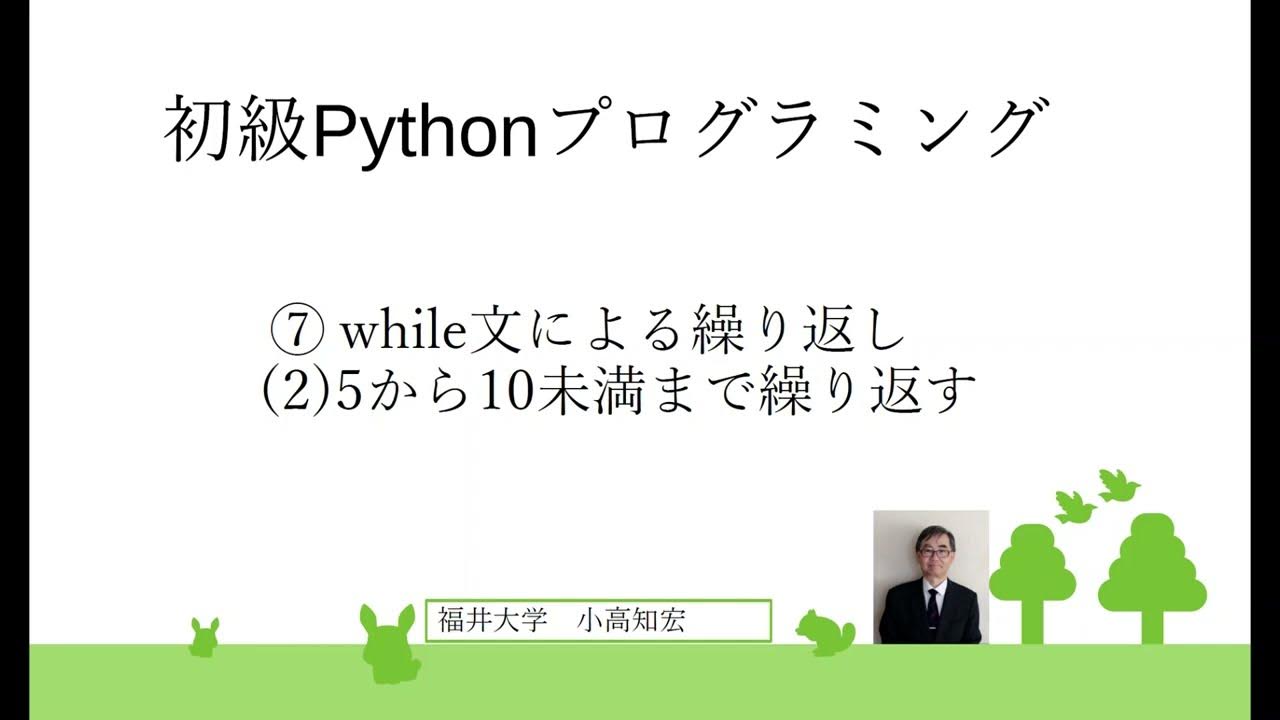 初級Pythonプログラミング

⑦ while文による繰り返し
(2)5から10未満まで繰り返す

福井大学　小高知宏